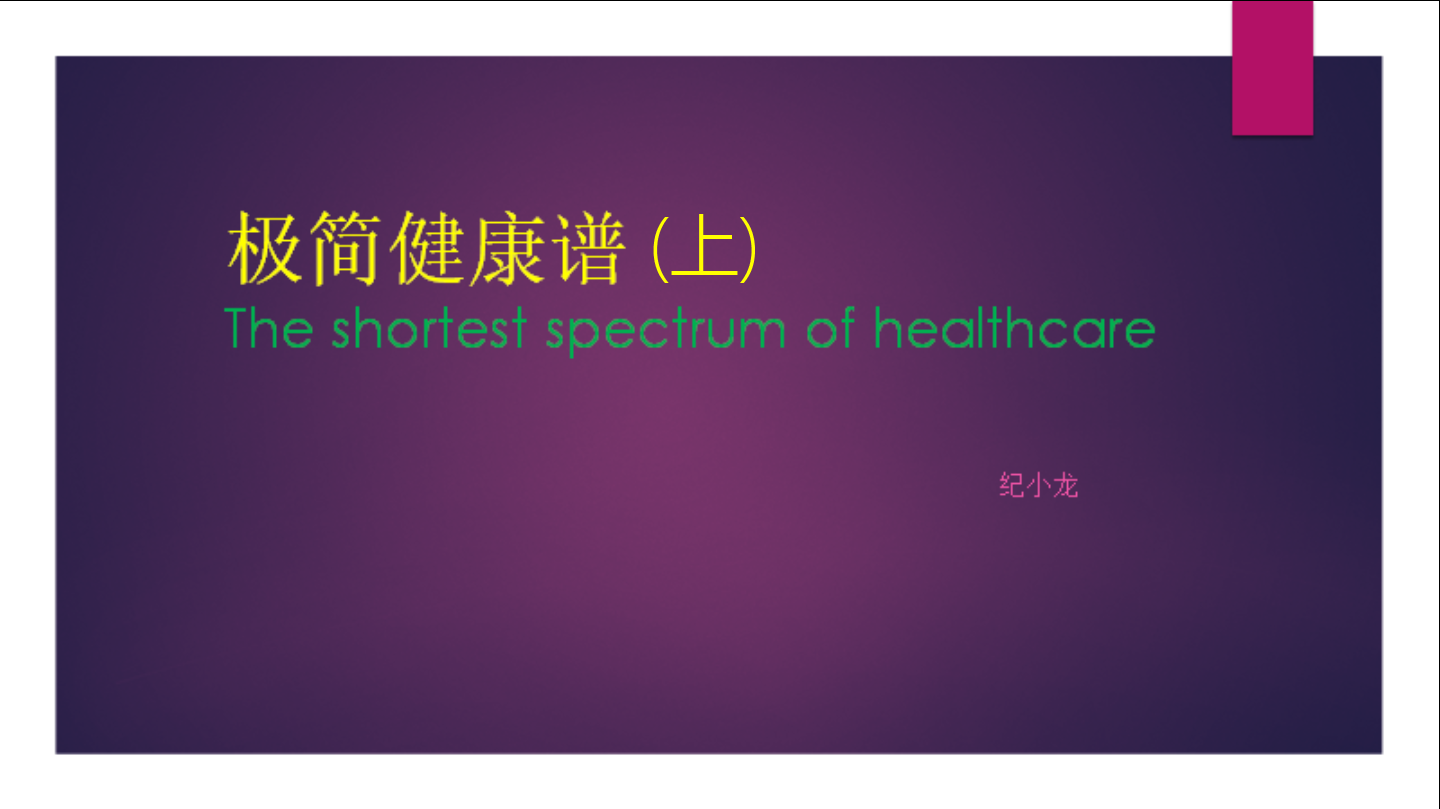 极简健康谱 (上)

The shortest spectrum of healthcare

纪小龙